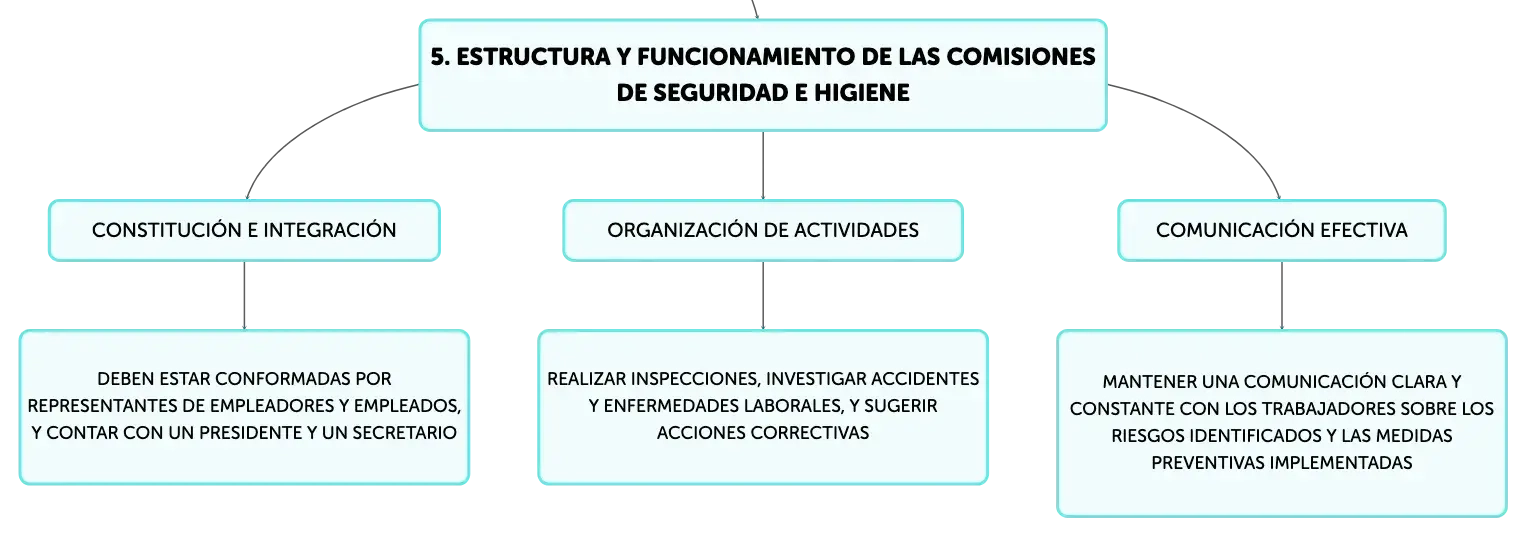 5. ESTRUCTURA Y FUNCIONAMIENTO DE LAS COMISIONES DE SEGURIDAD E HIGIENE

CONSTITUCIÓN E INTEGRACIÓN

DEBEN ESTAR CONFORMADAS POR REPRESENTANTES DE EMPLEADORES Y EMPLEADOS, Y CONTAR CON UN PRESIDENTE Y UN SECRETARIO

ORGANIZACIÓN DE ACTIVIDADES

REALIZAR INSPECCIONES, INVESTIGAR ACCIDENTES Y ENFERMEDADES LABORALES, Y SUGERIR ACCIONES CORRECTIVAS

COMUNICACIÓN EFECTIVA

MANTENER UNA COMUNICACIÓN CLARA Y CONSTANTE CON LOS TRABAJADORES SOBRE LOS RIESGOS IDENTIFICADOS Y LAS MEDIDAS PREVENTIVAS IMPLEMENTADAS